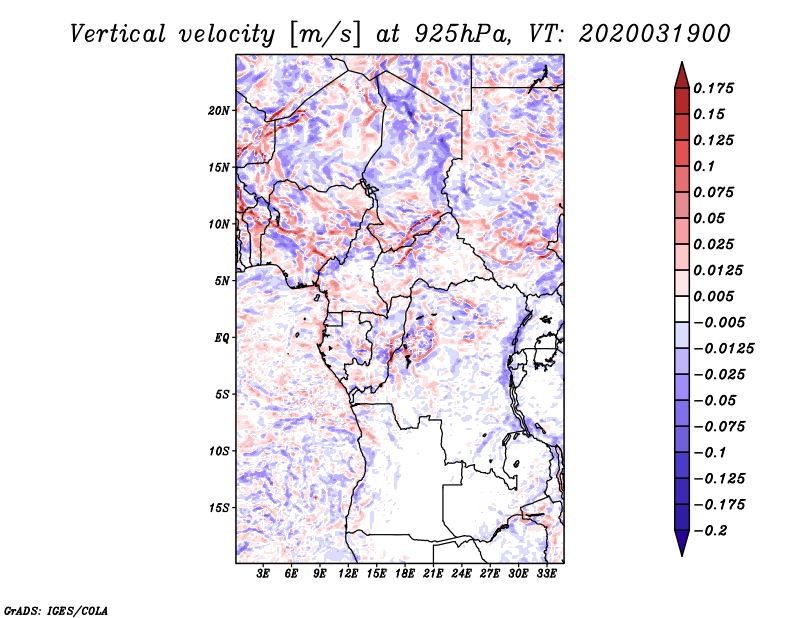 Vertical velocity [m/s] at 925hPa, VT: 2020031900

20N
15N
10N
5N
EQ
5S
10S
15S

3E 6E 9E 12E 15E 18E 21E 24E 27E 30E 33E

0.175
0.15
0.125
0.1
0.075
0.05
0.025
0.0125
0.005
−0.005
−0.0125
−0.025
−0.05
−0.075
−0.1
−0.125
−0.175
−0.2

GrADS: IGES/COLA